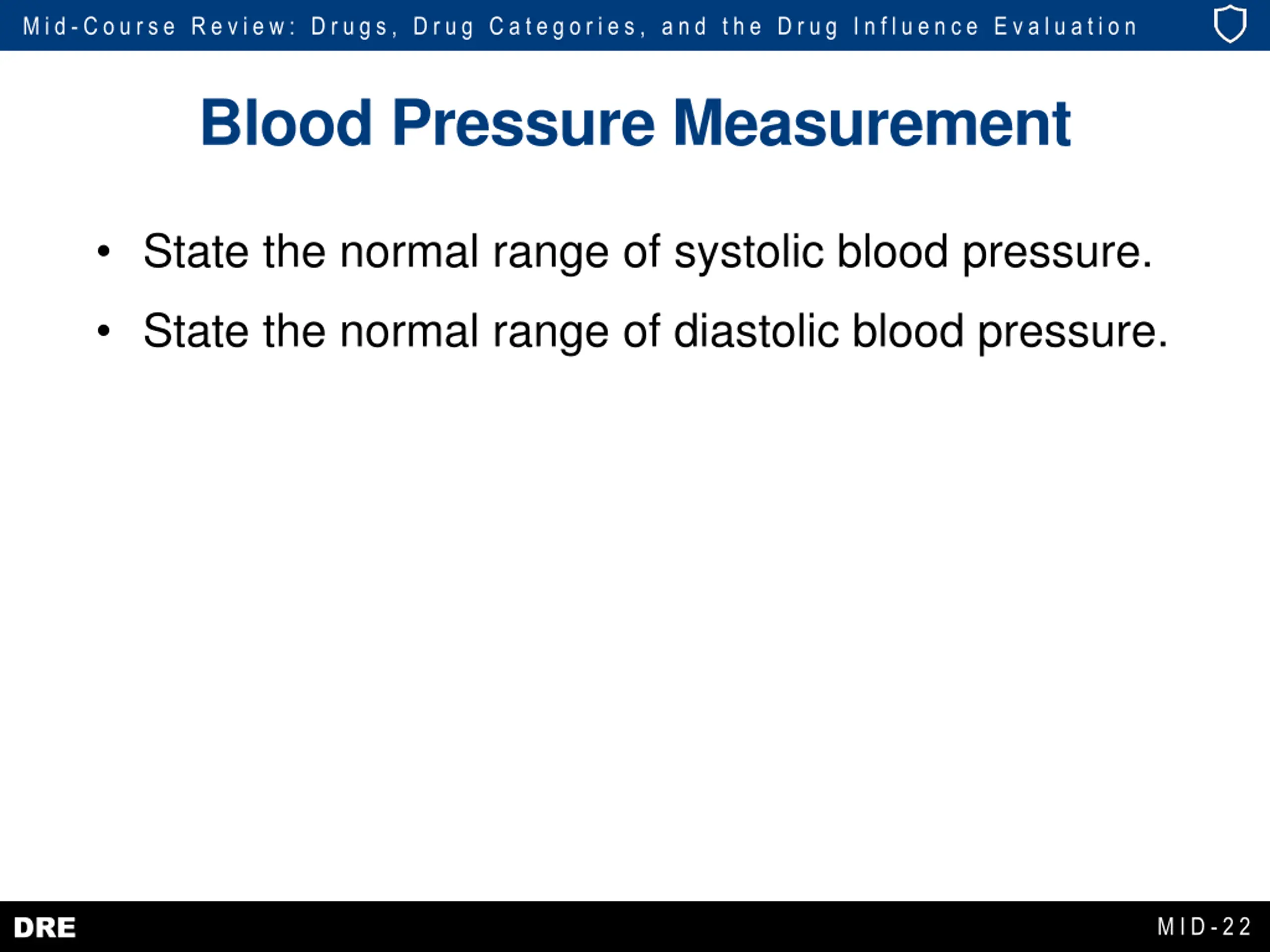 Mid-Course Review: Drugs, Drug Categories, and the Drug Influence Evaluation

Blood Pressure Measurement

• State the normal range of systolic blood pressure.
• State the normal range of diastolic blood pressure.

DRE

MID-22